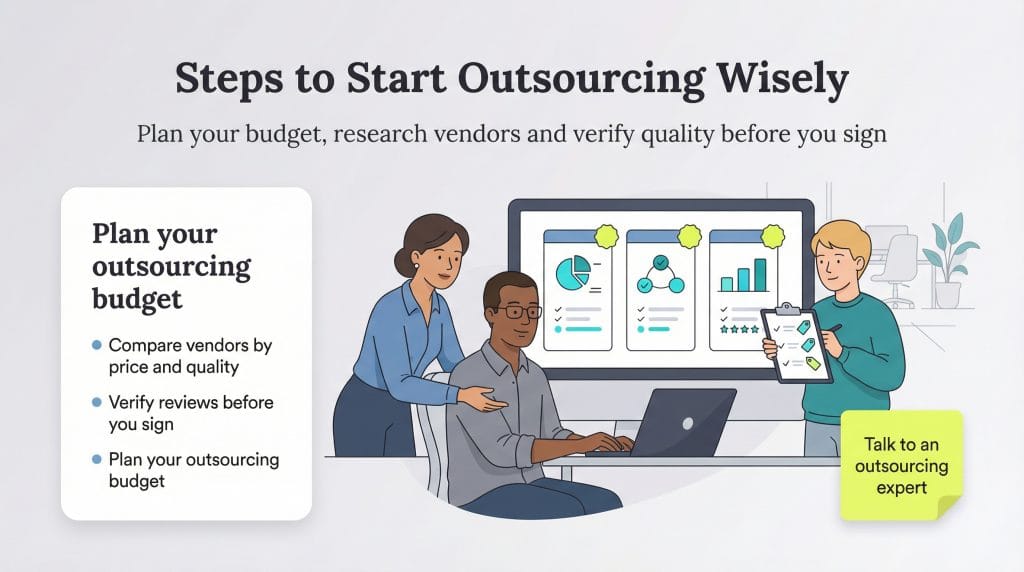 Steps to Start Outsourcing Wisely

Plan your budget, research vendors and verify quality before you sign

Plan your outsourcing budget

- Compare vendors by price and quality
- Verify reviews before you sign
- Plan your outsourcing budget

Talk to an outsourcing expert